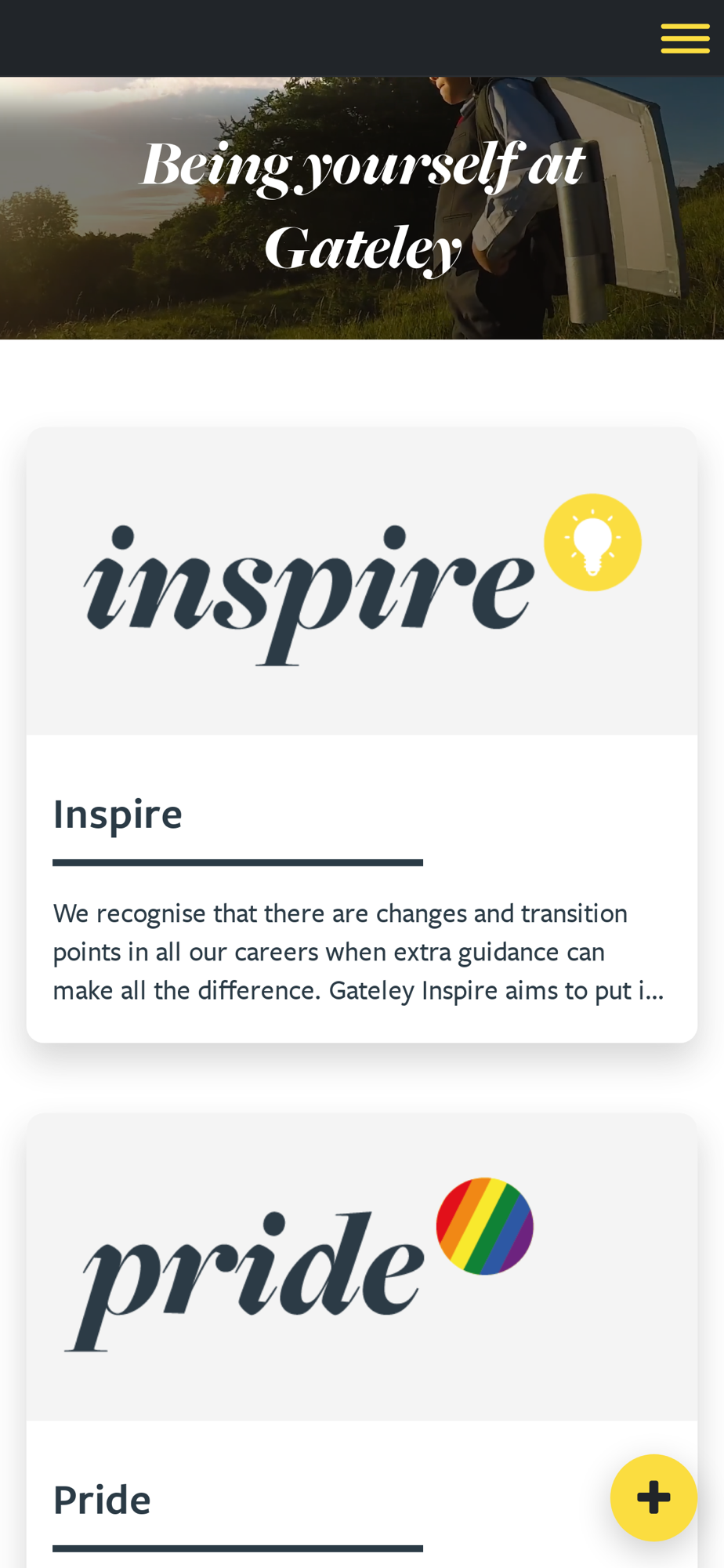 Being yourself at Gateley

inspire

Inspire

We recognise that there are changes and transition points in all our careers when extra guidance can make all the difference. Gateley Inspire aims to put i...

pride

Pride

+